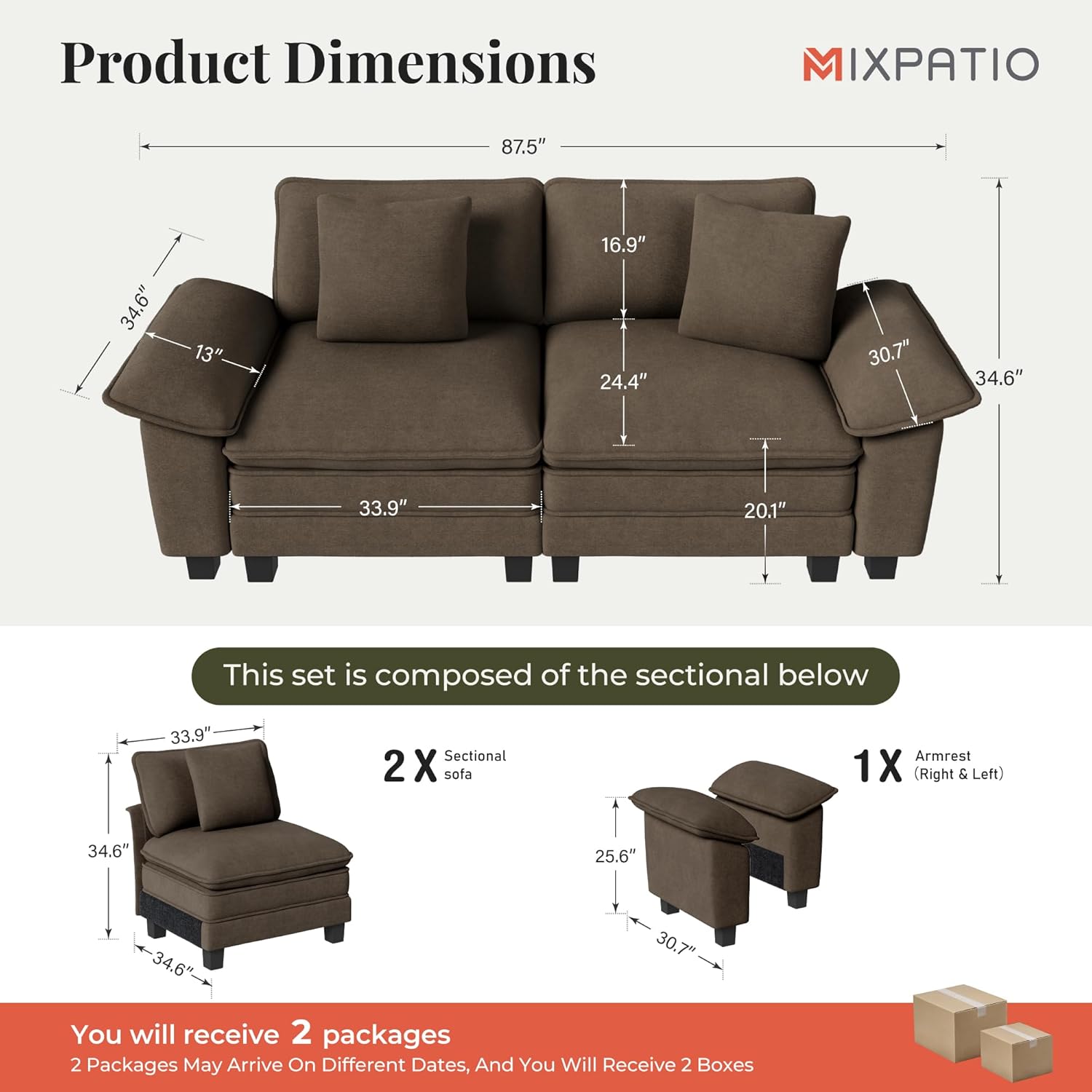 Product Dimensions

MIXPATIO

87.5″

34.6″

13″

16.9″

24.4″

30.7″

34.6″

33.9″

20.1″

This set is composed of the sectional below

33.9″

34.6″

34.6″

2 X Sectional sofa

1 X Armrest (Right & Left)

25.6″

30.7″

You will receive 2 packages
2 Packages May Arrive On Different Dates, And You Will Receive 2 Boxes